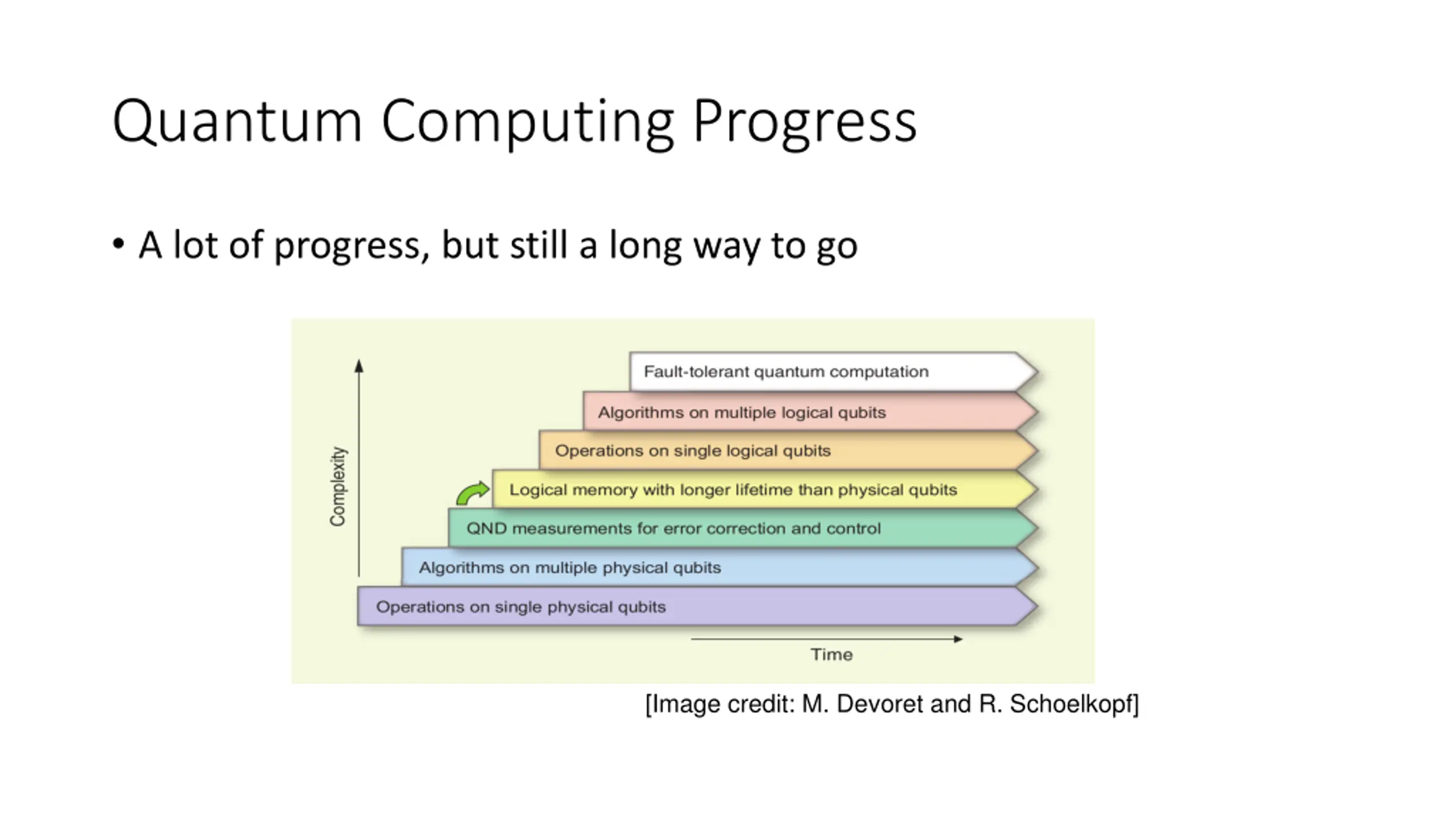 Quantum Computing Progress

• A lot of progress, but still a long way to go

Complexity

Fault-tolerant quantum computation

Algorithms on multiple logical qubits

Operations on single logical qubits

Logical memory with longer lifetime than physical qubits

QND measurements for error correction and control

Algorithms on multiple physical qubits

Operations on single physical qubits

Time

[Image credit: M. Devoret and R. Schoelkopf]